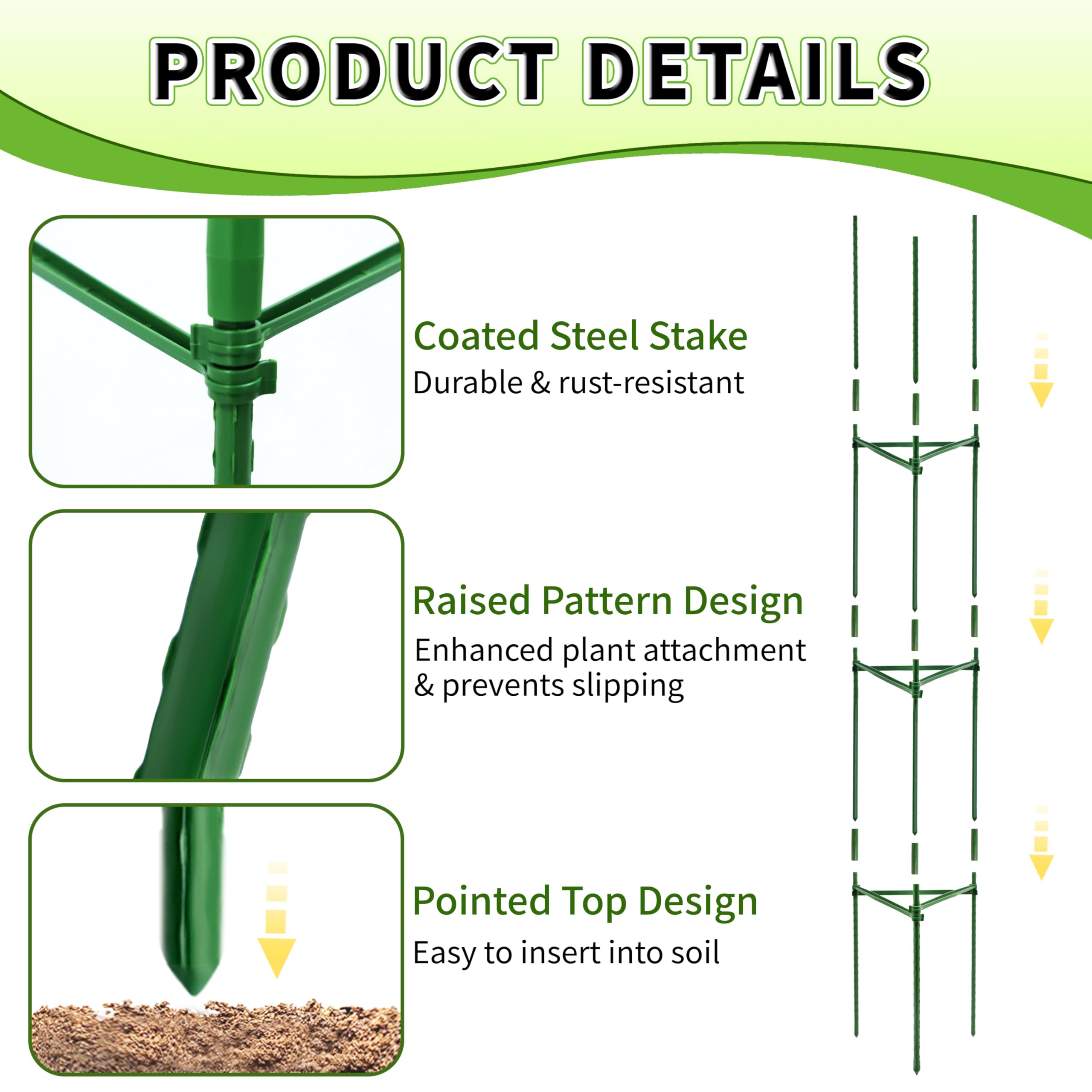 PRODUCT DETAILS

Coated Steel Stake
Durable & rust-resistant

Raised Pattern Design
Enhanced plant attachment & prevents slipping

Pointed Top Design
Easy to insert into soil